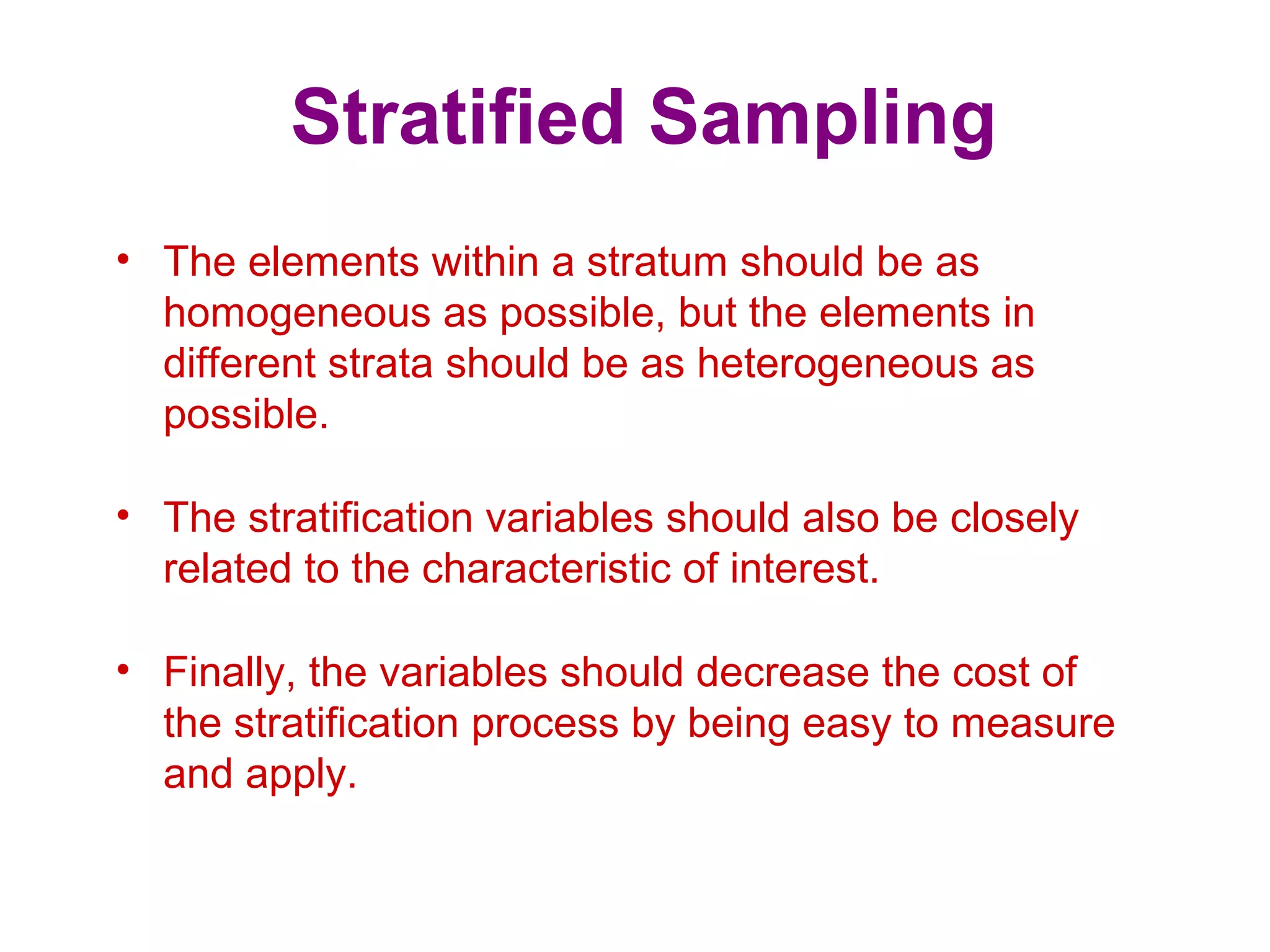 Stratified Sampling

• The elements within a stratum should be as homogeneous as possible, but the elements in different strata should be as heterogeneous as possible.

• The stratification variables should also be closely related to the characteristic of interest.

• Finally, the variables should decrease the cost of the stratification process by being easy to measure and apply.